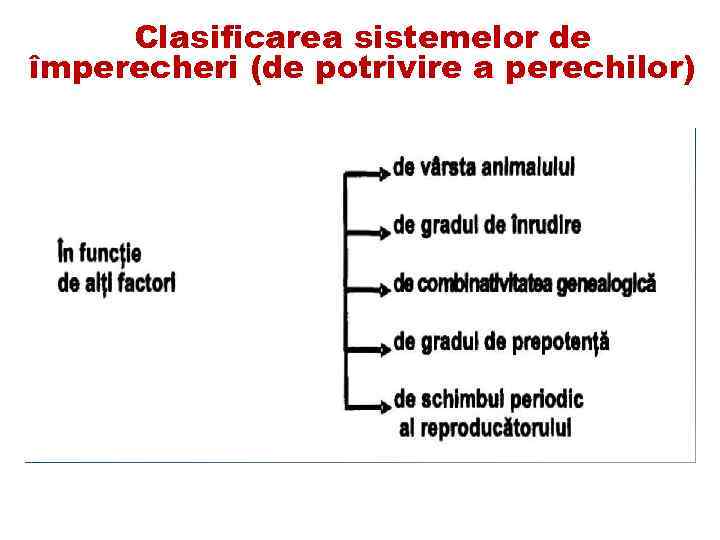 Clasificarea sistemelor de împerecheri (de potrivire a perechilor)

În funcție de alți factori

de vârsta animalului

de gradul de înrudire

de combinativitatea genealogică

de gradul de prepotență

de schimbul periodic al reproducătorului